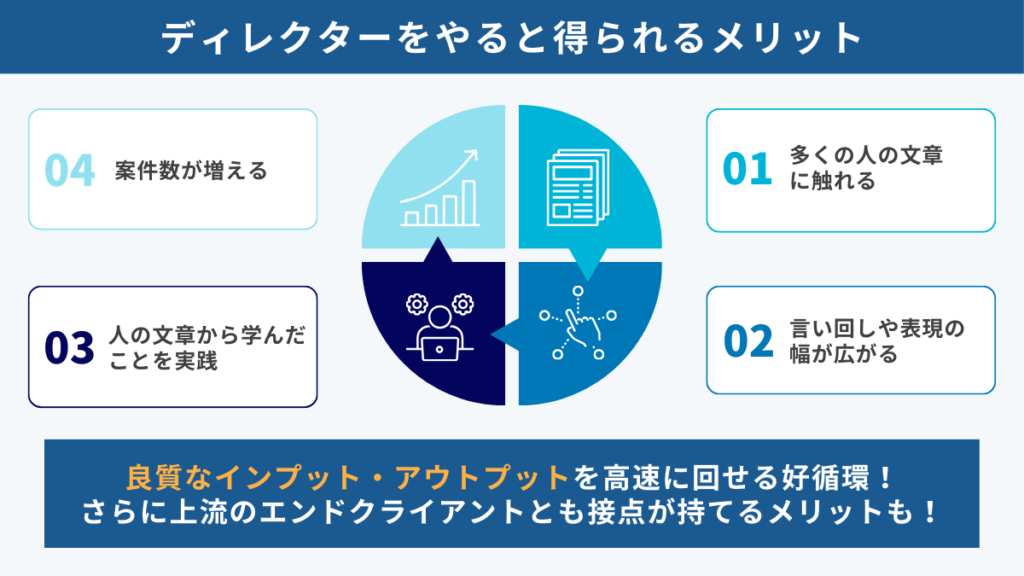 ディレクターをやると得られるメリット

01 多くの人の文章に触れる

02 言い回しや表現の幅が広がる

03 人の文章から学んだことを実践

04 案件数が増える

良質なインプット・アウトプットを高速に回せる好循環！
さらに上流のエンドクライアントとも接点が持てるメリットも！